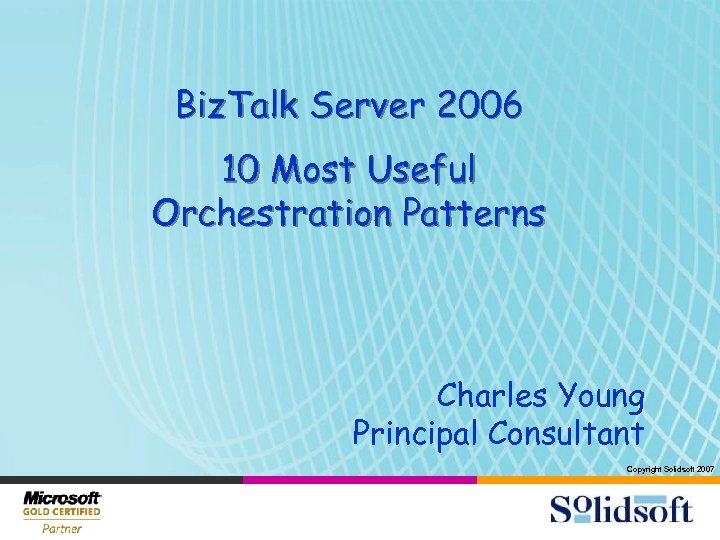 BizTalk Server 2006

10 Most Useful Orchestration Patterns

Charles Young
Principal Consultant

Copyright Solidsoft 2007

Microsoft
GOLD CERTIFIED
Partner

Solidsoft